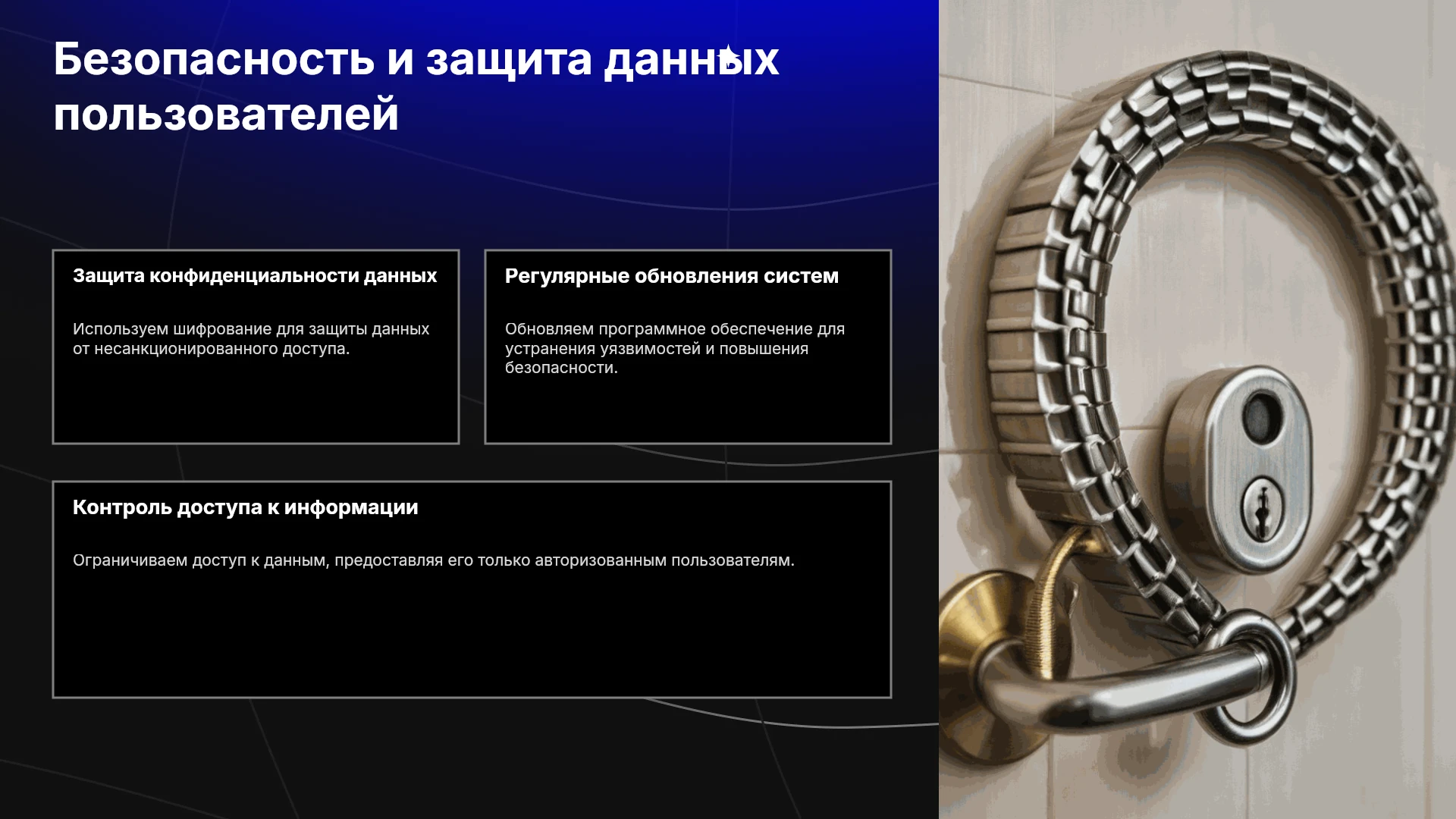 Безопасность и защита данных пользователей

Защита конфиденциальности данных

Используем шифрование для защиты данных от несанкционированного доступа.

Регулярные обновления систем

Обновляем программное обеспечение для устранения уязвимостей и повышения безопасности.

Контроль доступа к информации

Ограничиваем доступ к данным, предоставляя его только авторизованным пользователям.